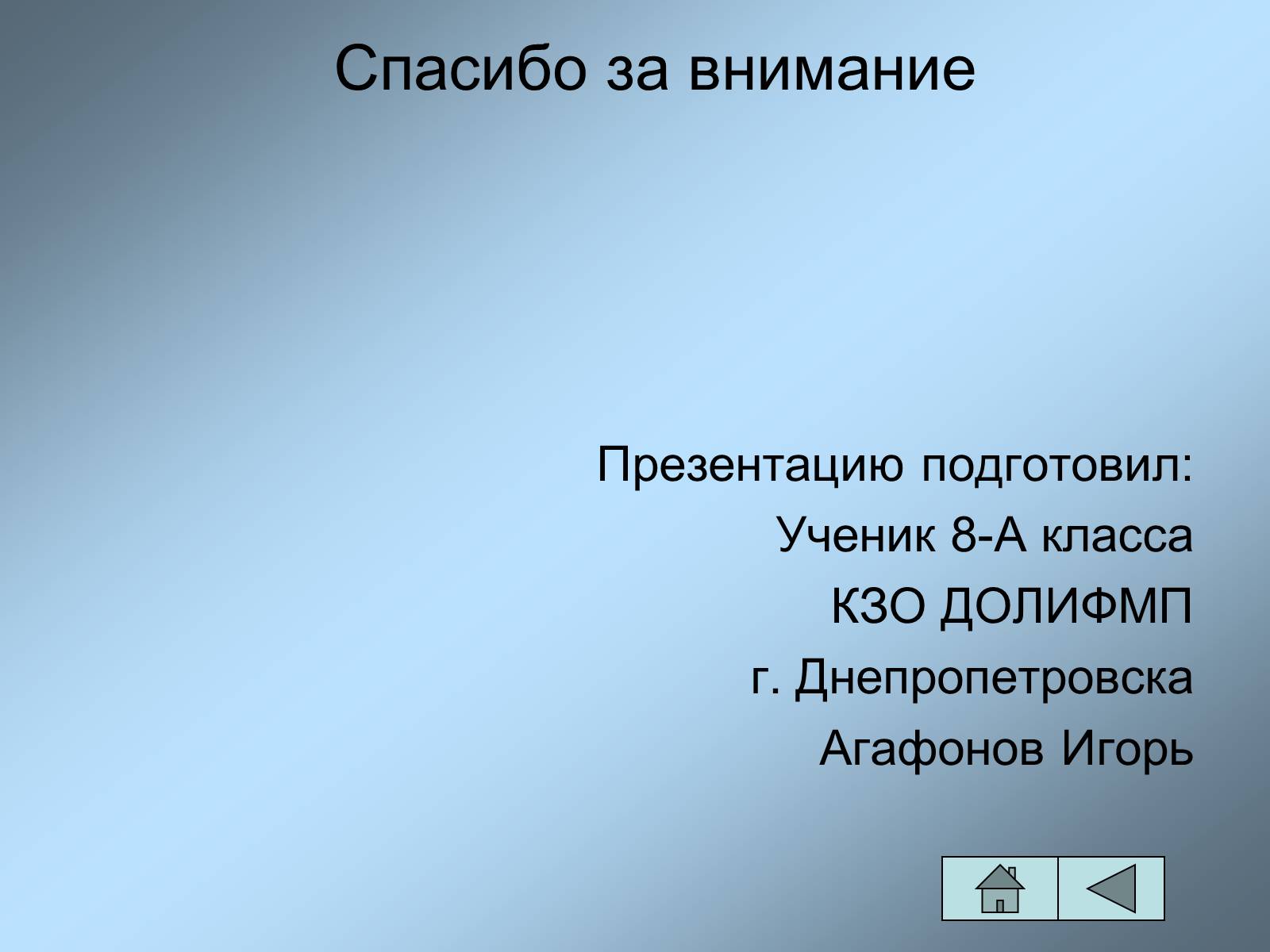 Спасибо за внимание

Презентацию подготовил:
Ученик 8-А класса
КЗО ДОЛИФМП
г. Днепропетровска
Агафонов Игорь